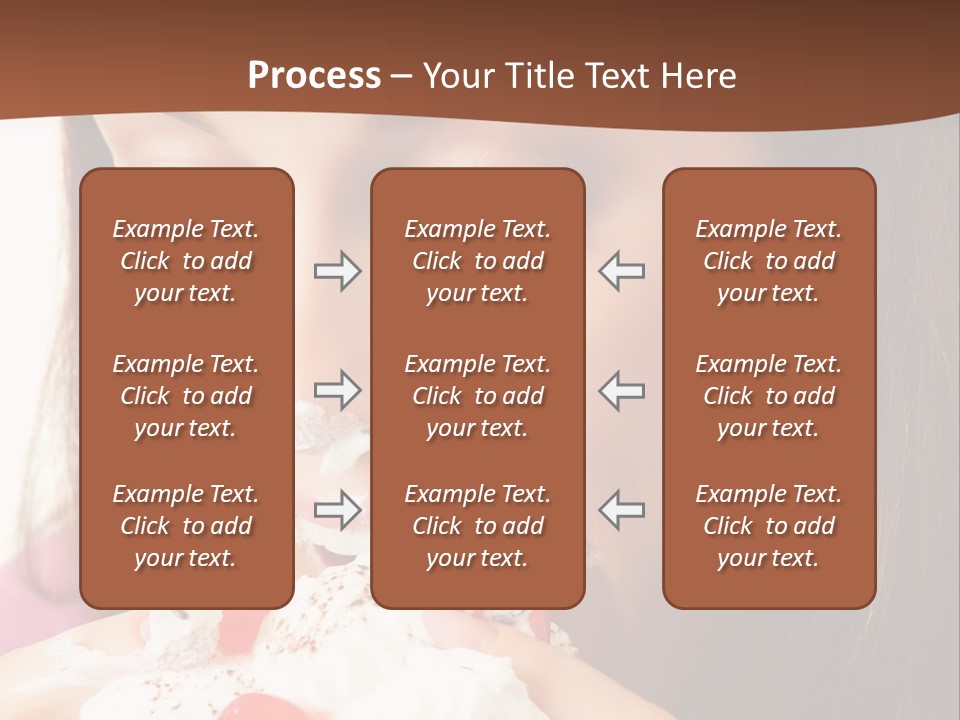 Process – Your Title Text Here

Example Text. Click to add your text.

Example Text. Click to add your text.

Example Text. Click to add your text.

Example Text. Click to add your text.

Example Text. Click to add your text.

Example Text. Click to add your text.

Example Text. Click to add your text.

Example Text. Click to add your text.

Example Text. Click to add your text.